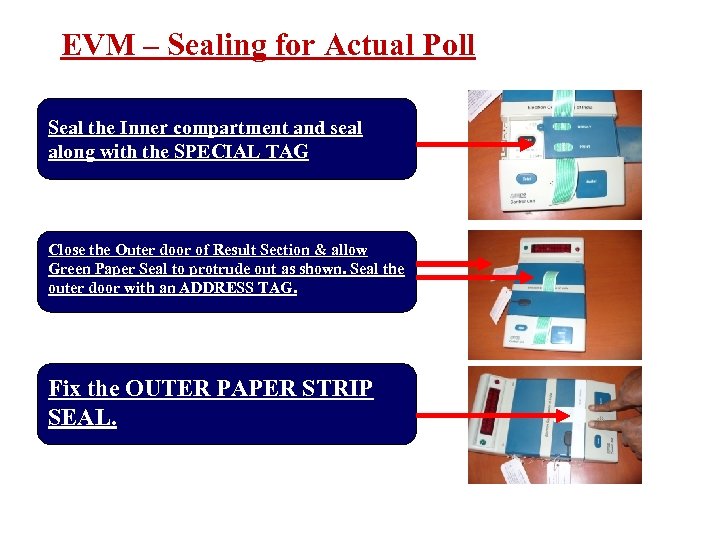 EVM – Sealing for Actual Poll

Seal the Inner compartment and seal along with the SPECIAL TAG

Close the Outer door of Result Section & allow Green Paper Seal to protrude out as shown. Seal the outer door with an ADDRESS TAG.

Fix the OUTER PAPER STRIP SEAL.